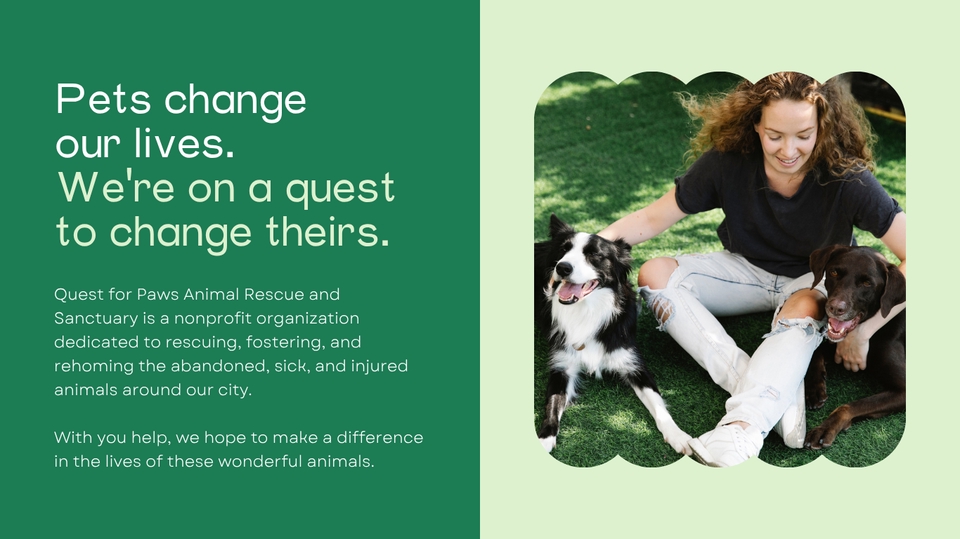 Pets change our lives.
We're on a quest to change theirs.

Quest for Paws Animal Rescue and Sanctuary is a nonprofit organization dedicated to rescuing, fostering, and rehoming the abandoned, sick, and injured animals around our city.

With you help, we hope to make a difference in the lives of these wonderful animals.